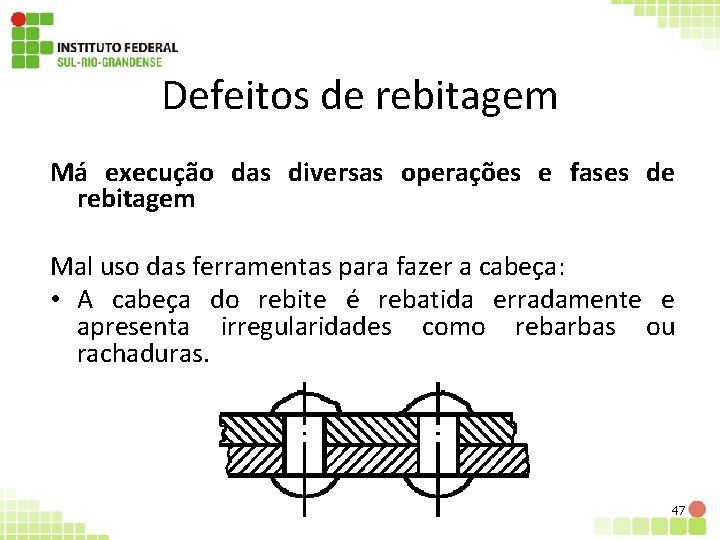 INSTITUTO FEDERAL
SUL-RIO-GRANDENSE

Defeitos de rebitagem

Má execução das diversas operações e fases de rebitagem

Mal uso das ferramentas para fazer a cabeça:

• A cabeça do rebite é rebatida erradamente e apresenta irregularidades como rebarbas ou rachaduras.

47